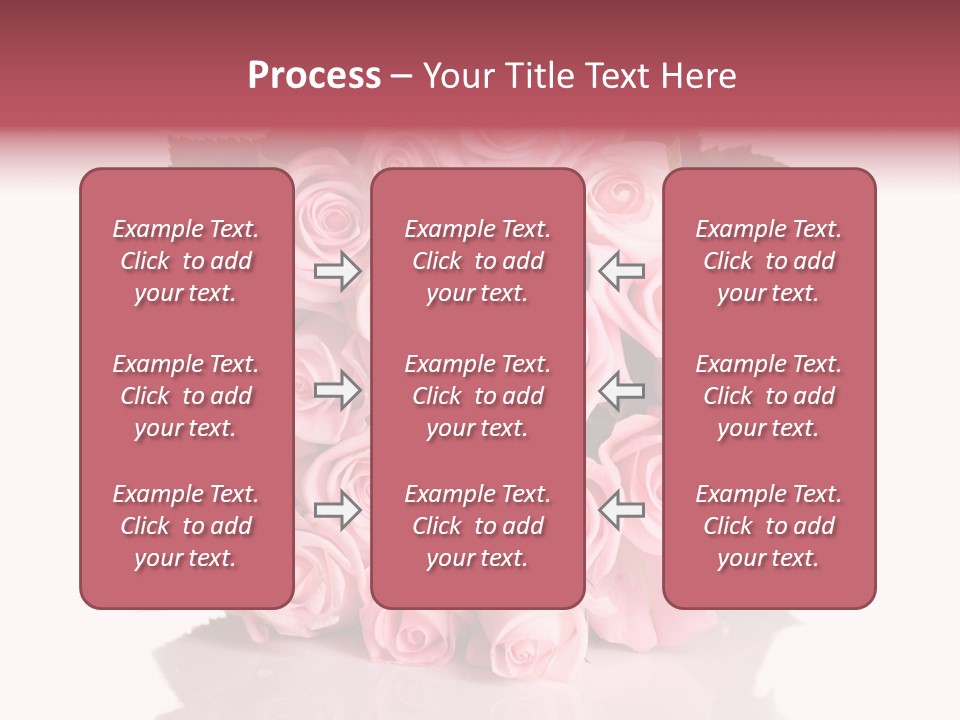 Process – Your Title Text Here

Example Text. Click to add your text.

Example Text. Click to add your text.

Example Text. Click to add your text.

Example Text. Click to add your text.

Example Text. Click to add your text.

Example Text. Click to add your text.

Example Text. Click to add your text.

Example Text. Click to add your text.

Example Text. Click to add your text.